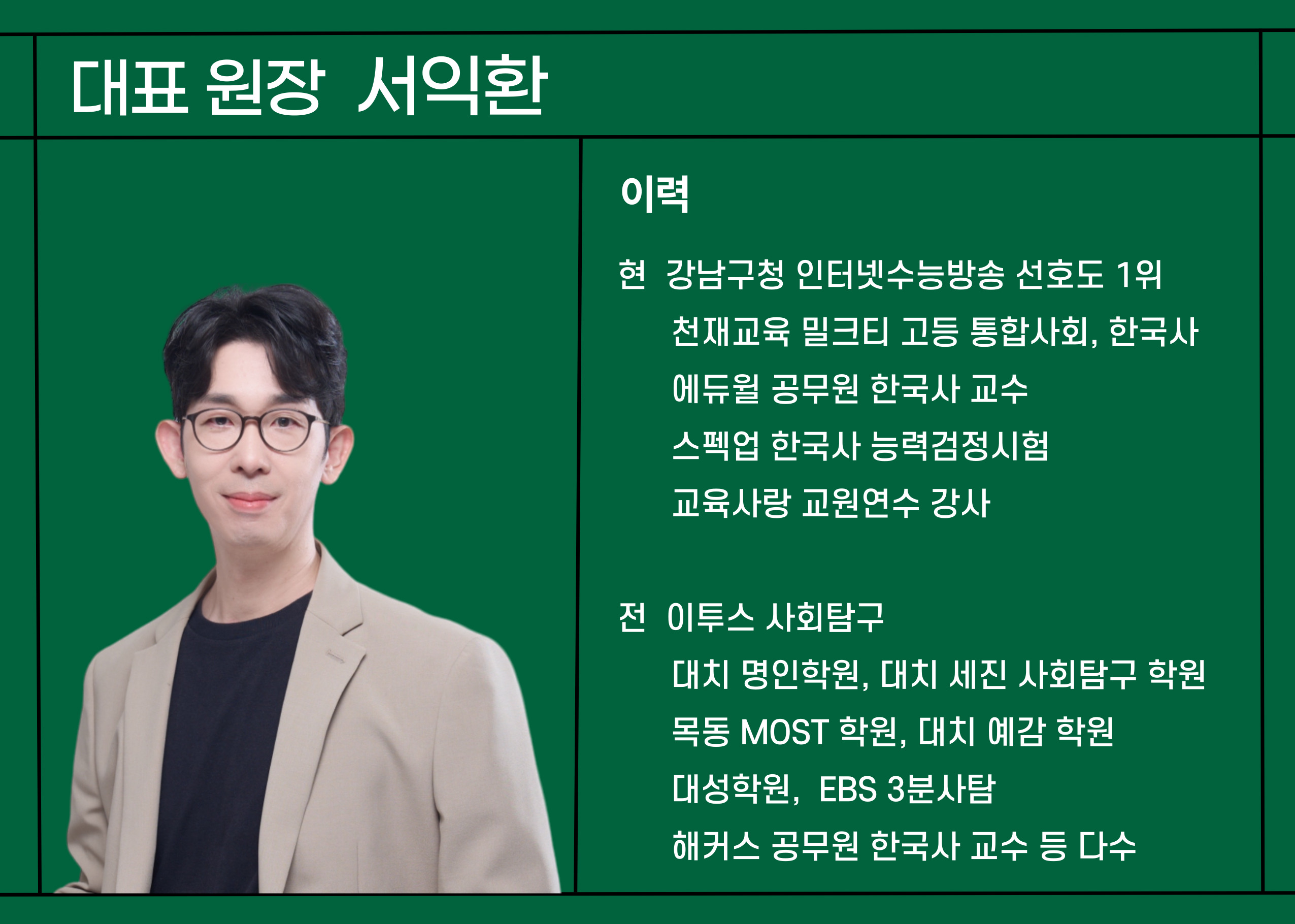 대표 원장 서익환

이력

현 강남구청 인터넷수능방송 선호도 1위
천재교육 밀크티 고등 통합사회, 한국사
에듀윌 공무원 한국사 교수
스펙업 한국사 능력검정시험
교육사랑 교원연수 강사

전 이투스 사회탐구
대치 명인학원, 대치 세진 사회탐구 학원
목동 MOST 학원, 대치 예감 학원
대성학원, EBS 3분사탐
해커스 공무원 한국사 교수 등 다수